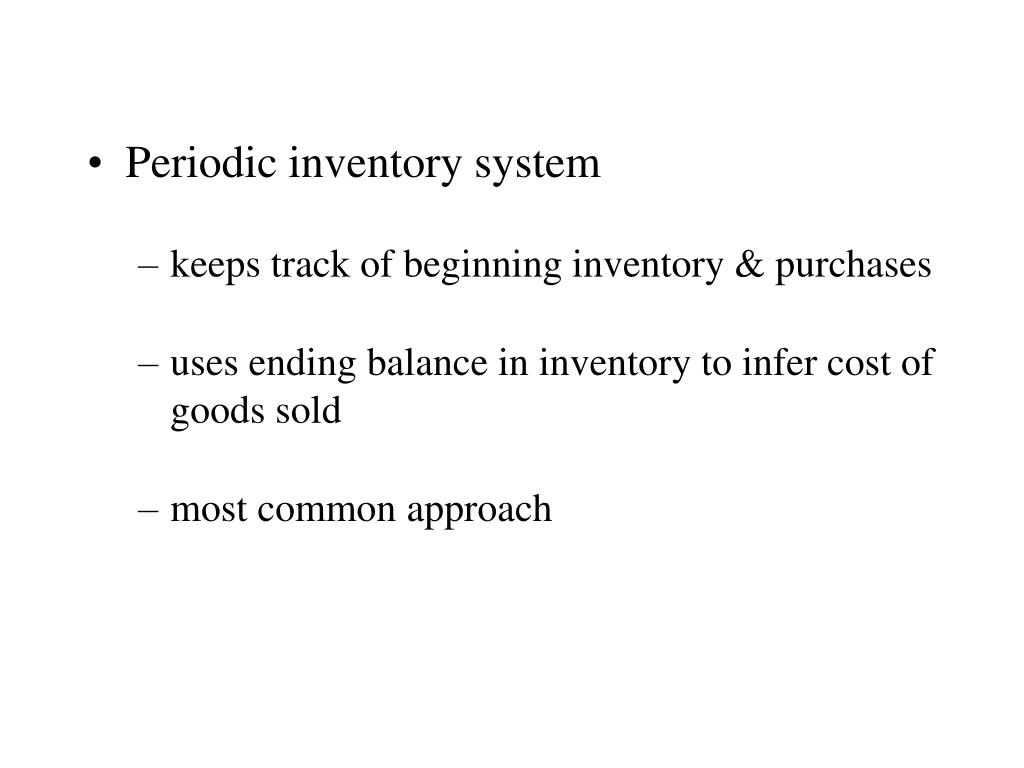 • Periodic inventory system

– keeps track of beginning inventory & purchases

– uses ending balance in inventory to infer cost of goods sold

– most common approach